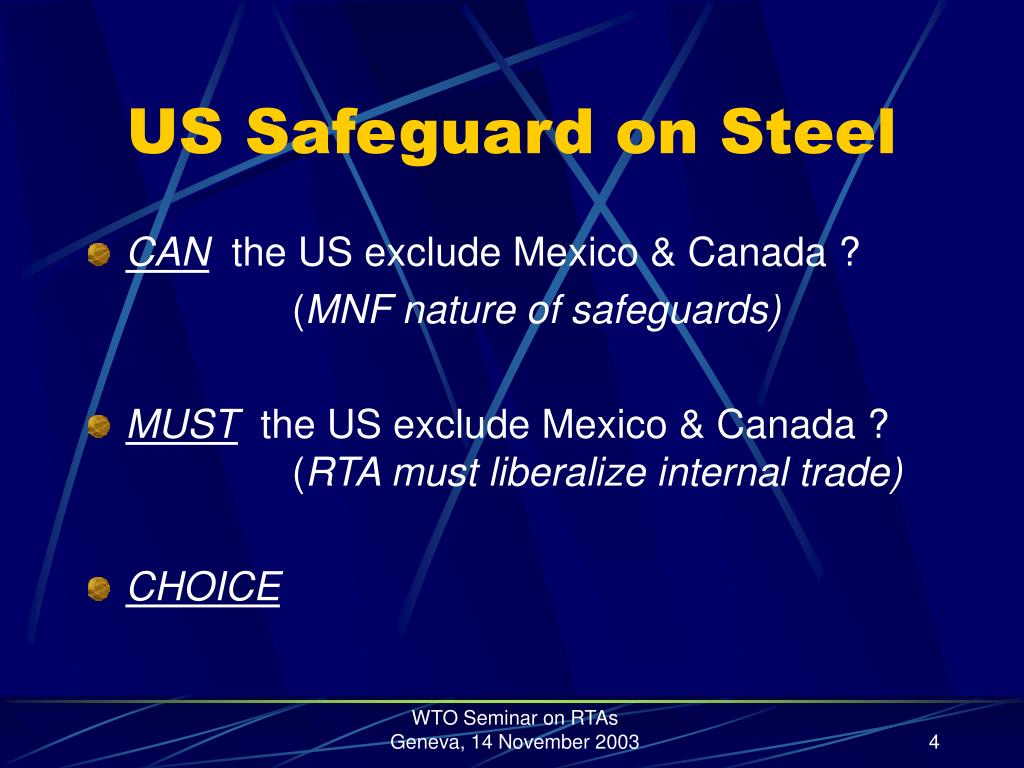 US Safeguard on Steel

CAN the US exclude Mexico & Canada ?
(MNF nature of safeguards)

MUST the US exclude Mexico & Canada ?
(RTA must liberalize internal trade)

CHOICE

WTO Seminar on RTAs
Geneva, 14 November 2003

4